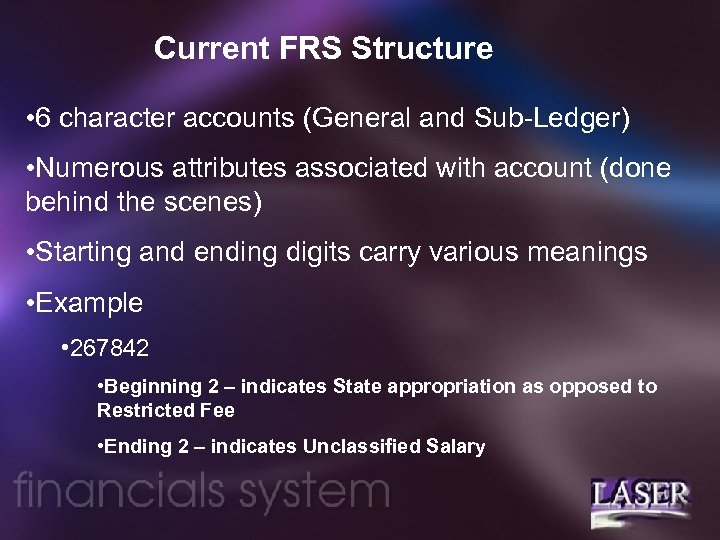 Current FRS Structure

•6 character accounts (General and Sub-Ledger)

•Numerous attributes associated with account (done behind the scenes)

•Starting and ending digits carry various meanings

•Example

•267842

•Beginning 2 – indicates State appropriation as opposed to Restricted Fee

•Ending 2 – indicates Unclassified Salary

financials system

LASER